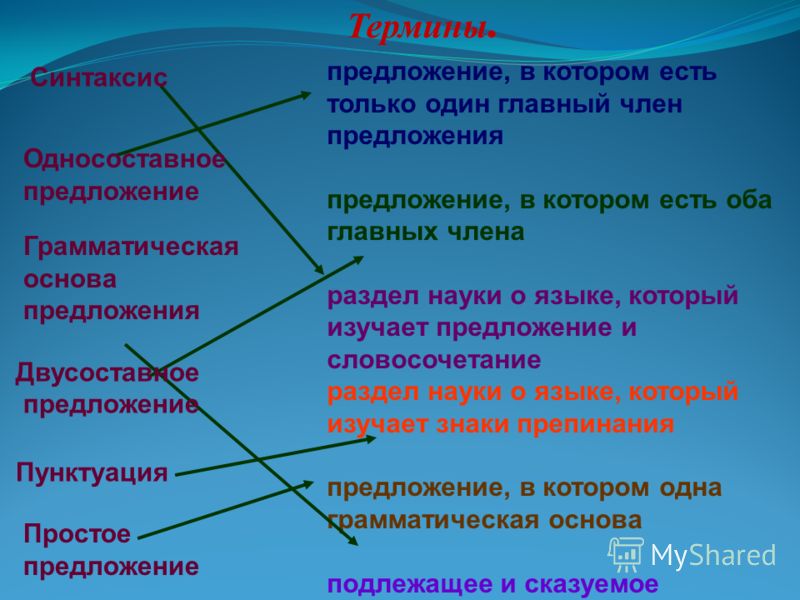 Термины.

Синтаксис

Односоставное предложение

Грамматическая основа предложения

Двусоставное предложение

Пунктуация

Простое предложение

предложение, в котором есть только один главный член предложения

предложение, в котором есть оба главных члена

раздел науки о языке, который изучает предложение и словосочетание

раздел науки о языке, который изучает знаки препинания

предложение, в котором одна грамматическая основа

подлежащее и сказуемое

MyShared